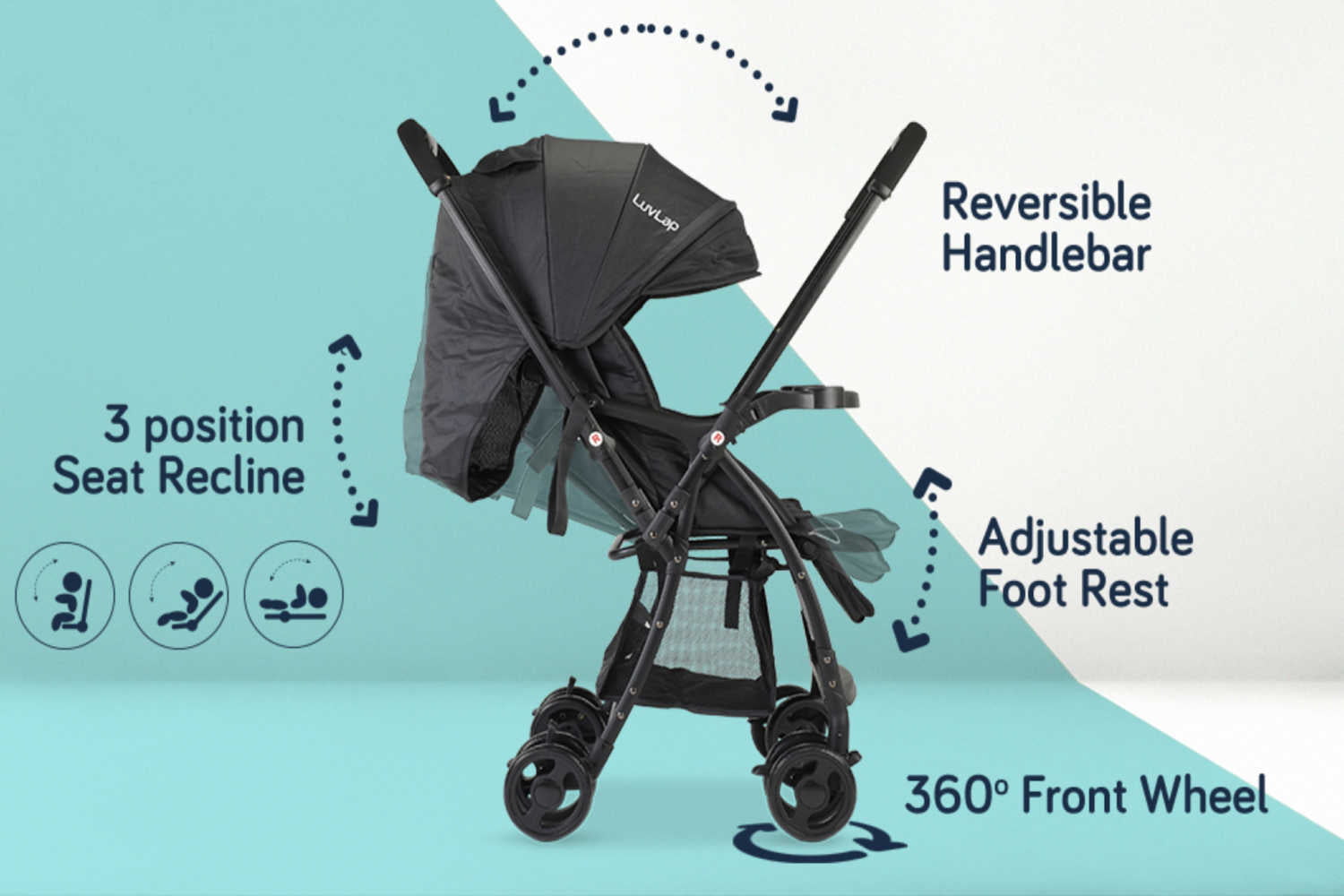 LuvLap

Reversible Handlebar

3 position Seat Recline

Adjustable Foot Rest

360° Front Wheel